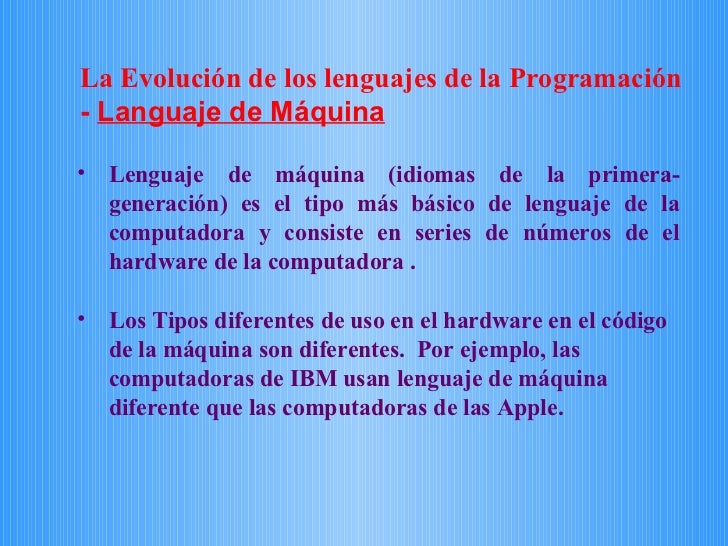 La Evolución de los lenguajes de la Programación - Languaje de Máquina

• Lenguaje de máquina (idiomas de la primera-generación) es el tipo más básico de lenguaje de la computadora y consiste en series de números de el hardware de la computadora .

• Los Tipos diferentes de uso en el hardware en el código de la máquina son diferentes. Por ejemplo, las computadoras de IBM usan lenguaje de máquina diferente que las computadoras de las Apple.